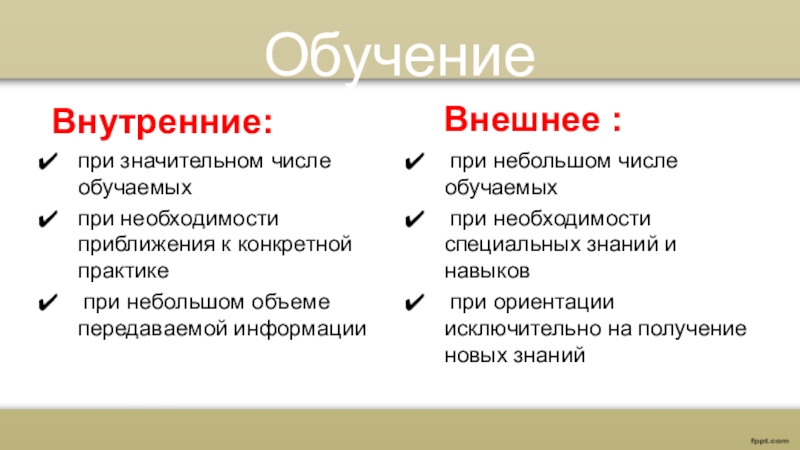 Обучение

Внутренние:

✔ при значительном числе обучаемых

✔ при необходимости приближения к конкретной практике

✔ при небольшом объеме передаваемой информации

Внешнее :

✔ при небольшом числе обучаемых

✔ при необходимости специальных знаний и навыков

✔ при ориентации исключительно на получение новых знаний

fppt.com